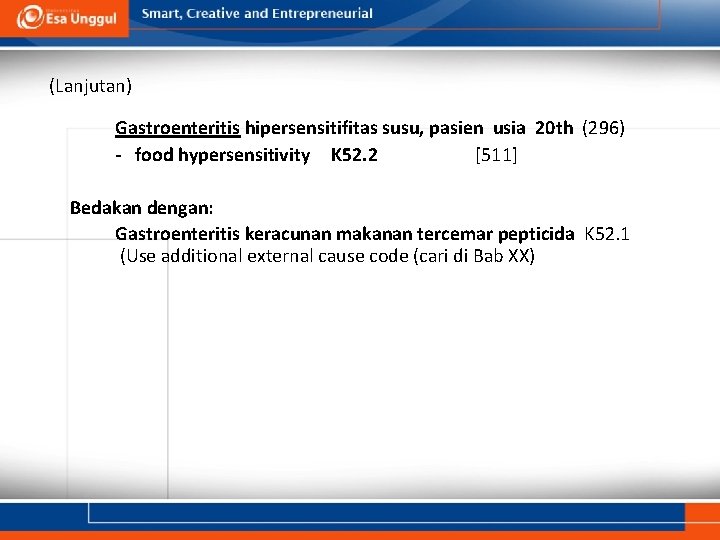 Esa Unggul

Smart, Creative and Entrepreneurial

(Lanjutan)

Gastroenteritis hipersensitifitas susu, pasien usia 20th (296)
- food hypersensitivity K52.2 [511]

Bedakan dengan:
Gastroenteritis keracunan makanan tercemar pepticida K52.1
(Use additional external cause code (cari di Bab XX)